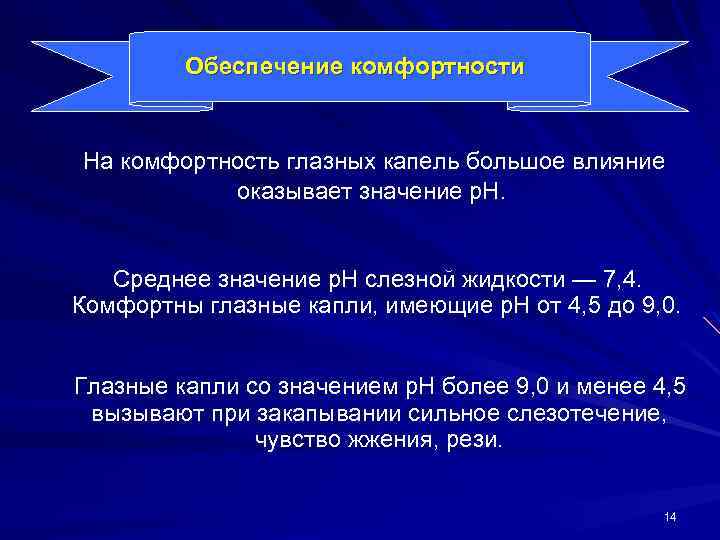 Обеспечение комфортности

На комфортность глазных капель большое влияние оказывает значение рН.

Среднее значение рН слезной жидкости — 7,4. Комфортны глазные капли, имеющие рН от 4,5 до 9,0.

Глазные капли со значением рН более 9,0 и менее 4,5 вызывают при закапывании сильное слезотечение, чувство жжения, рези.

14